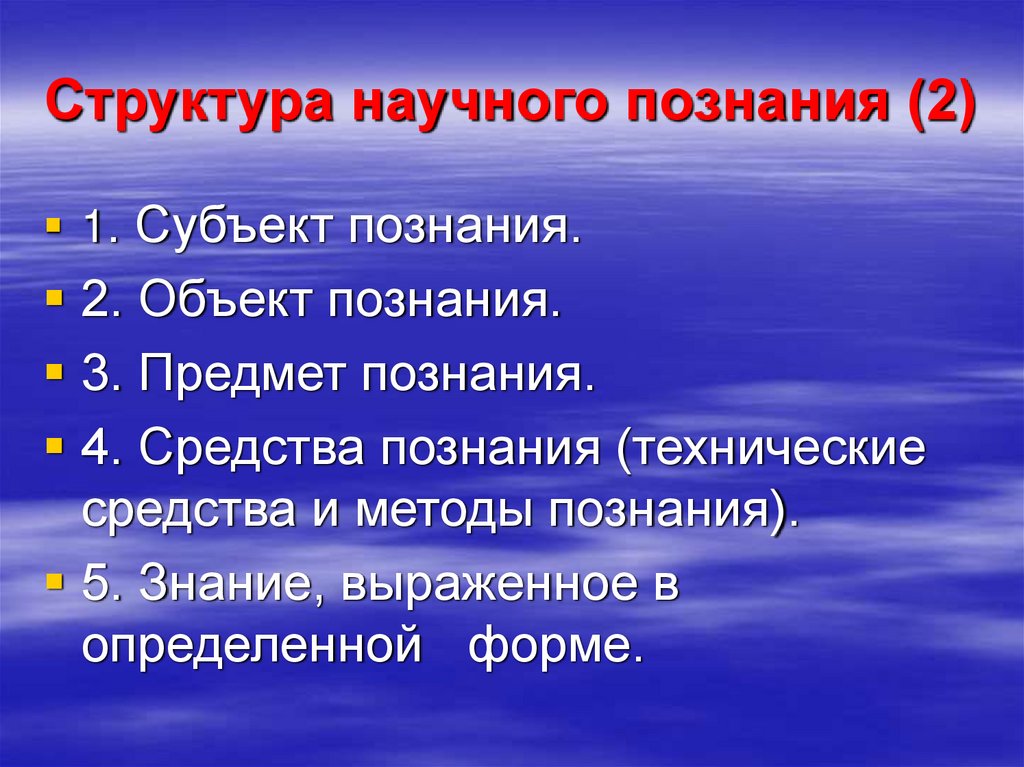 Структура научного познания (2)

1. Субъект познания.

2. Объект познания.

3. Предмет познания.

4. Средства познания (технические средства и методы познания).

5. Знание, выраженное в определенной форме.